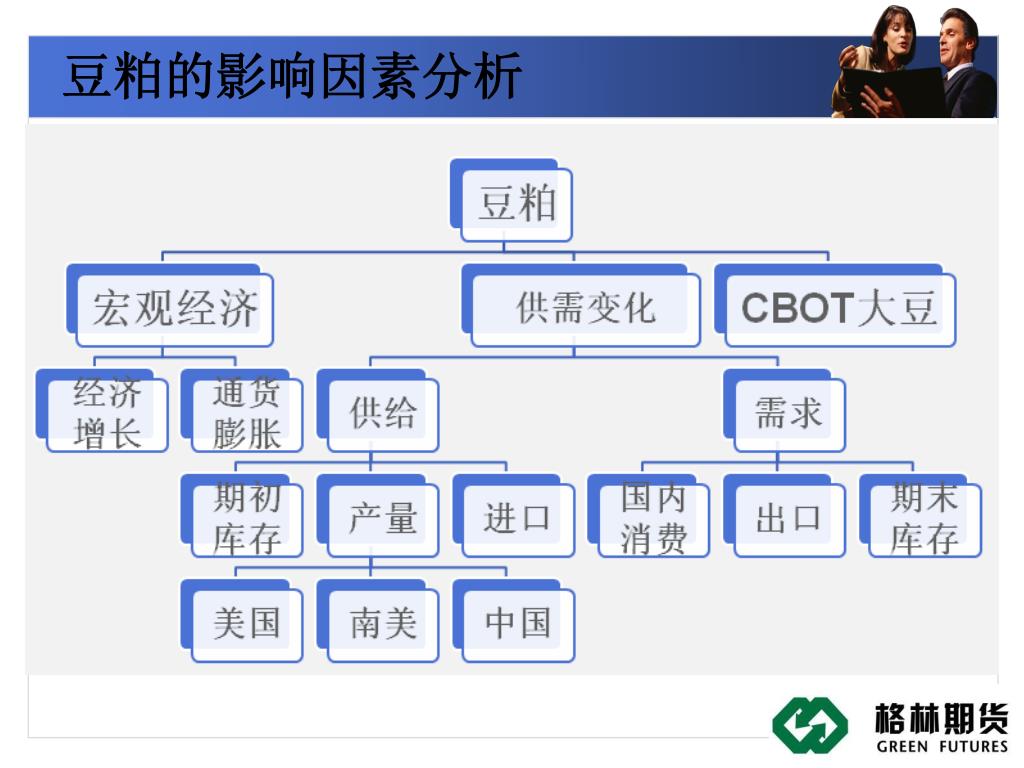 豆粕的影响因素分析

豆粕

宏观经济

供需变化

CBOT大豆

经济增长

通货膨胀

供给

需求

期初库存

产量

进口

国内消费

出口

期末库存

美国

南美

中国

格林期货
GREEN FUTURES